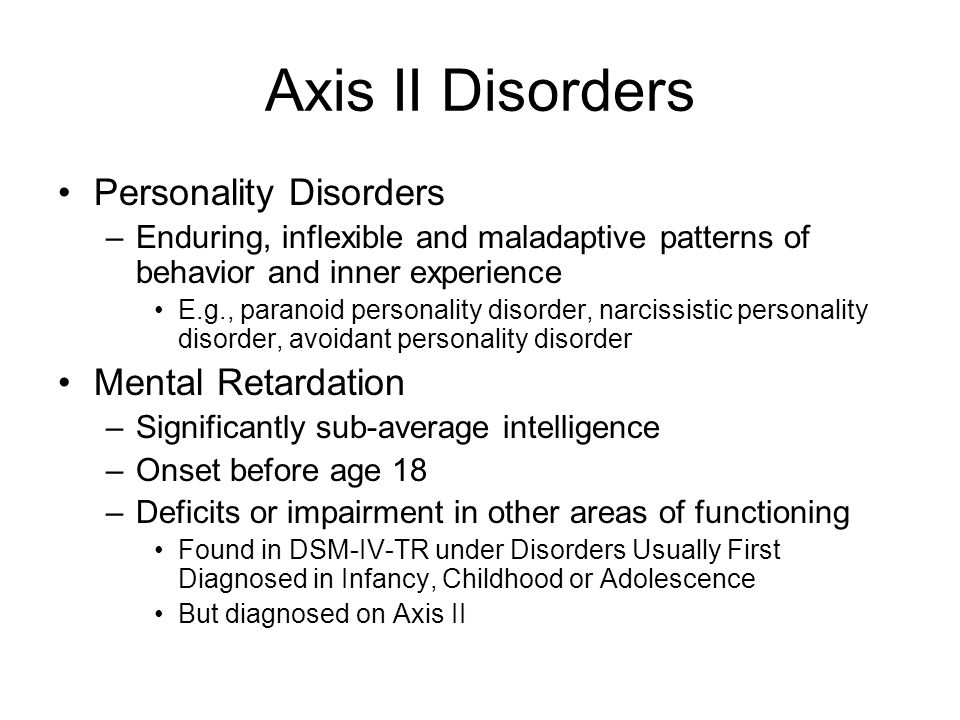 Axis II Disorders

• Personality Disorders
– Enduring, inflexible and maladaptive patterns of behavior and inner experience
• E.g., paranoid personality disorder, narcissistic personality disorder, avoidant personality disorder

• Mental Retardation
– Significantly sub-average intelligence
– Onset before age 18
– Deficits or impairment in other areas of functioning
• Found in DSM-IV-TR under Disorders Usually First Diagnosed in Infancy, Childhood or Adolescence
• But diagnosed on Axis II